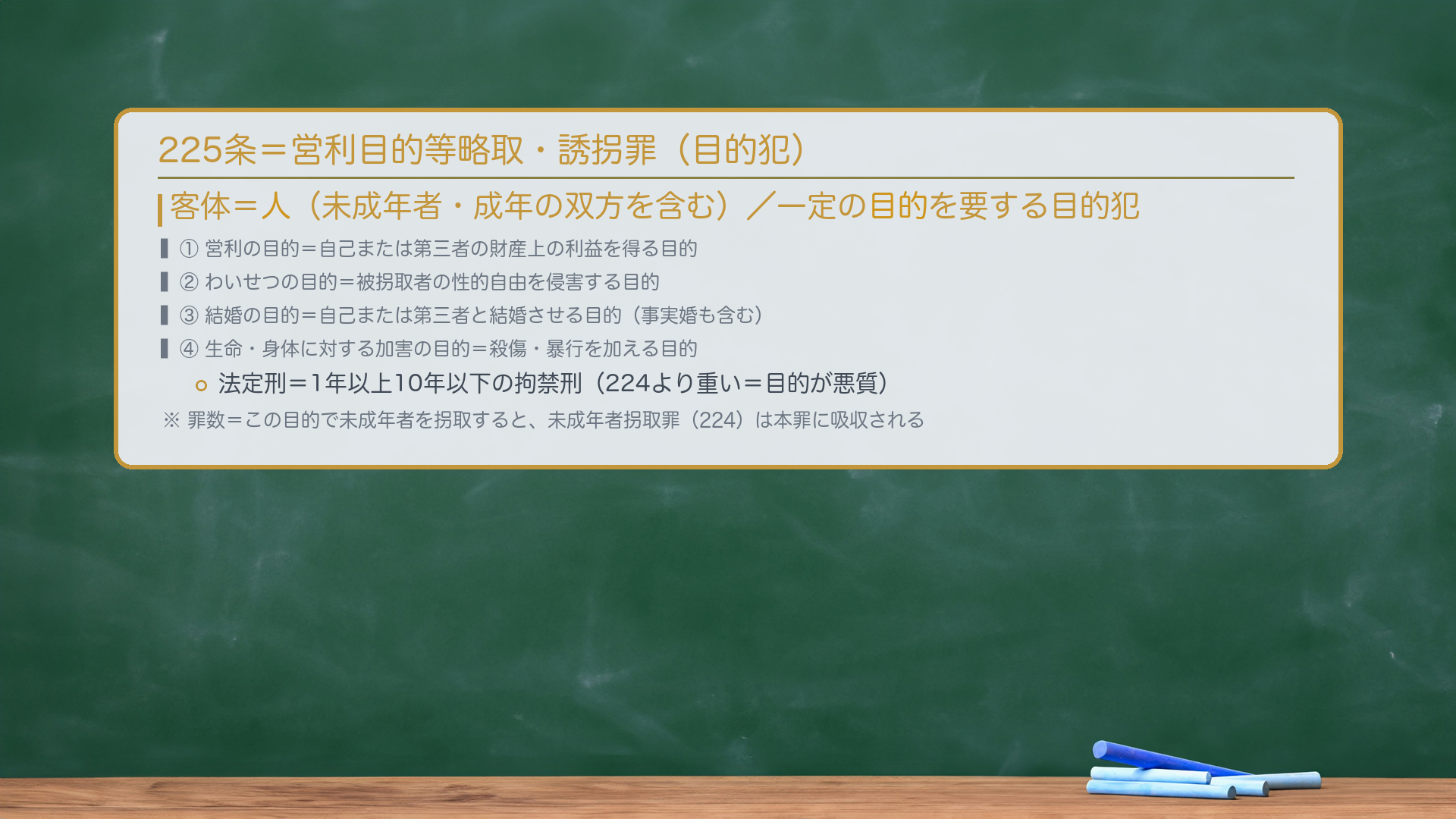 225条＝営利目的等略取・誘拐罪（目的犯）

客体＝人（未成年者・成年の双方を含む）／一定の目的を要する目的犯

① 営利の目的＝自己または第三者の財産上の利益を得る目的

② わいせつの目的＝被拐取者の性的自由を侵害する目的

③ 結婚の目的＝自己または第三者と結婚させる目的（事実婚も含む）

④ 生命・身体に対する加害の目的＝殺傷・暴行を加える目的

法定刑＝1年以上10年以下の拘禁刑（224より重い＝目的が悪質）

※ 罪数＝この目的で未成年者を拐取すると、未成年者拐取罪（224）は本罪に吸収される